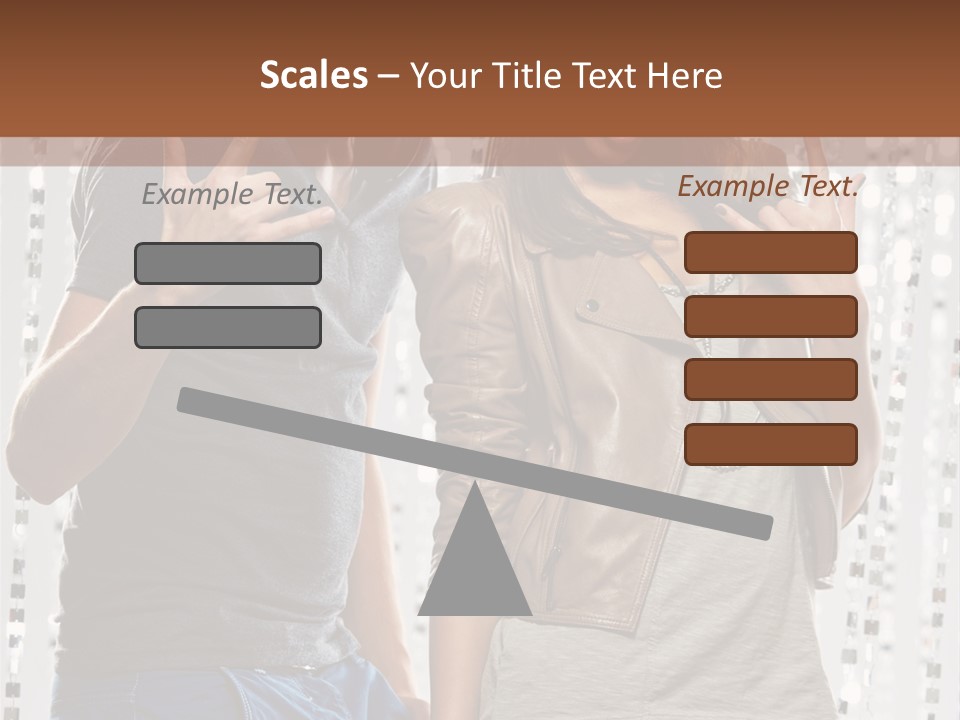 Scales – Your Title Text Here

Example Text.

Example Text.